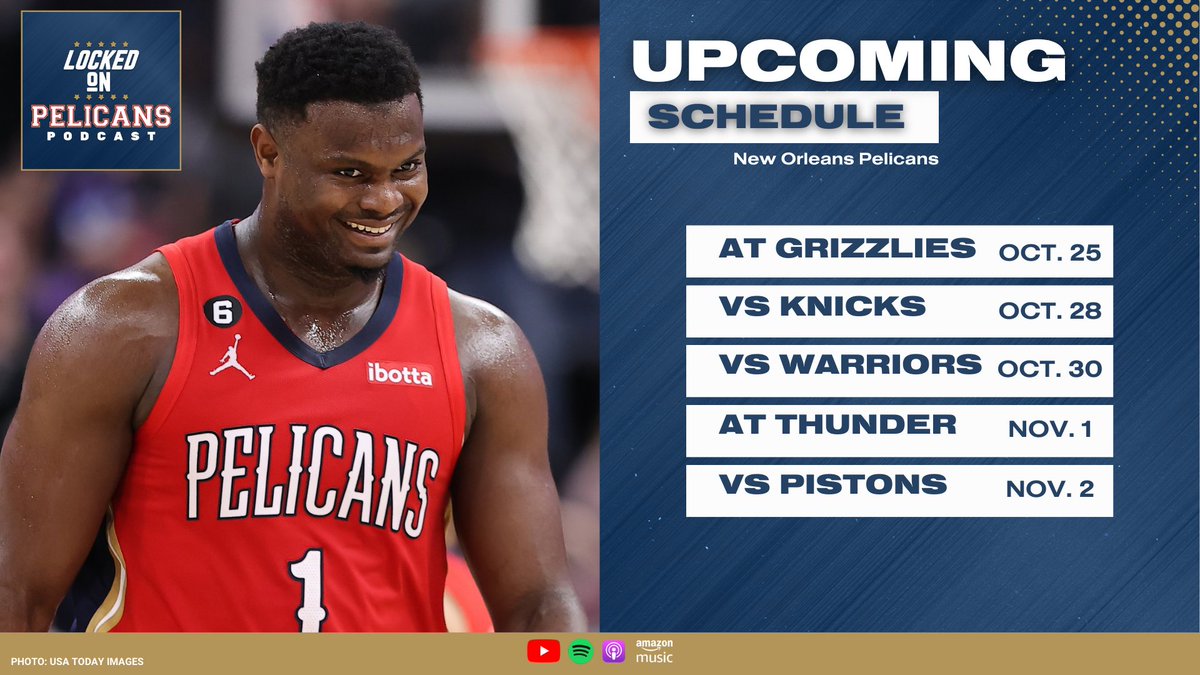 LOCKED ON
PELICANS
PODCAST

6
ibotta
PELICANS
1

UPCOMING
SCHEDULE
New Orleans Pelicans

| AT GRIZZLIES | OCT. 25 |
|---|---|
| VS KNICKS | OCT. 28 |
| VS WARRIORS | OCT. 30 |
| AT THUNDER | NOV. 1 |
| VS PISTONS | NOV. 2 |

PHOTO: USA TODAY IMAGES

amazon music